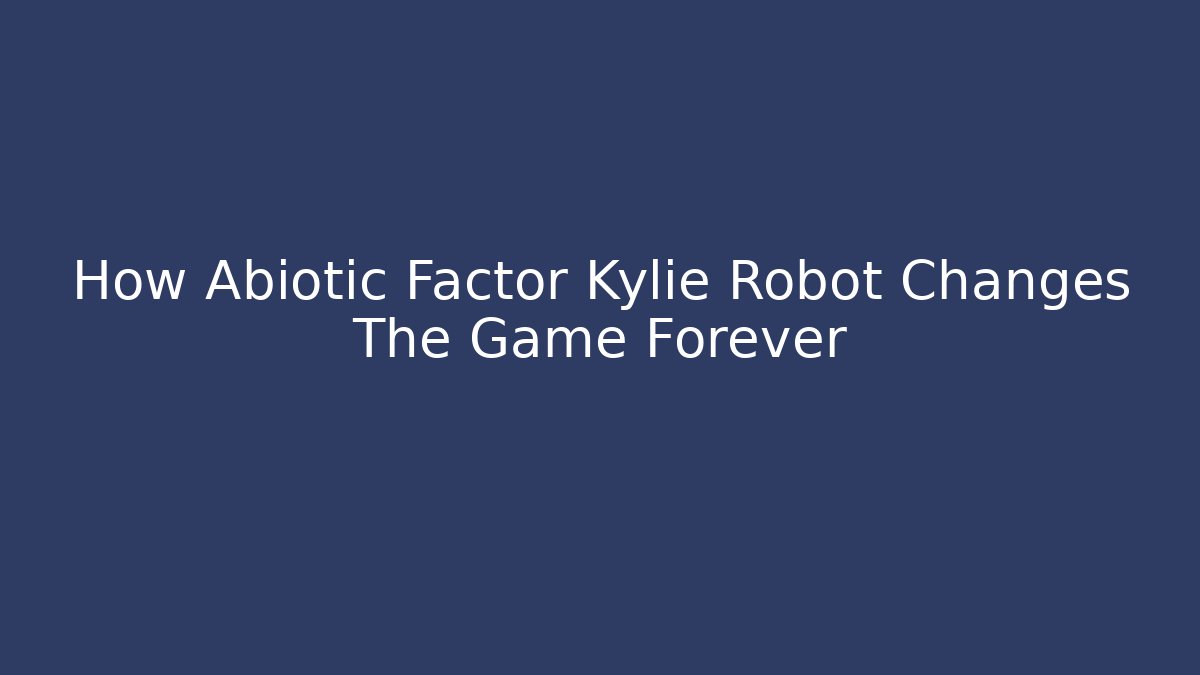 How Abiotic Factor Kylie Robot Changes The Game Forever